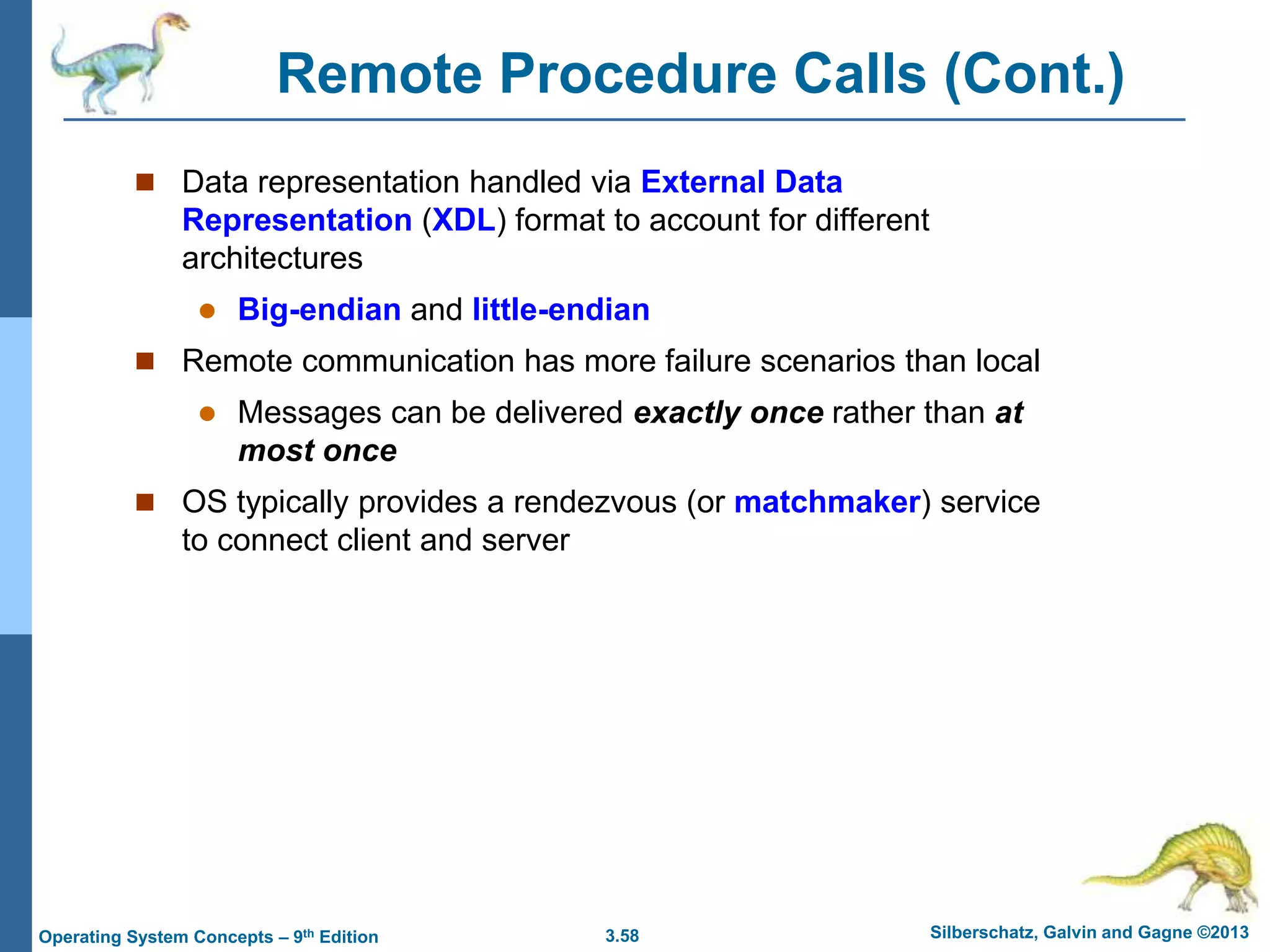 Remote Procedure Calls (Cont.)

Data representation handled via External Data Representation (XDL) format to account for different architectures

Big-endian and little-endian

Remote communication has more failure scenarios than local

Messages can be delivered exactly once rather than at most once

OS typically provides a rendezvous (or matchmaker) service to connect client and server

Operating System Concepts – 9$^{th}$ Edition
3.58
Silberschatz, Galvin and Gagne ©2013